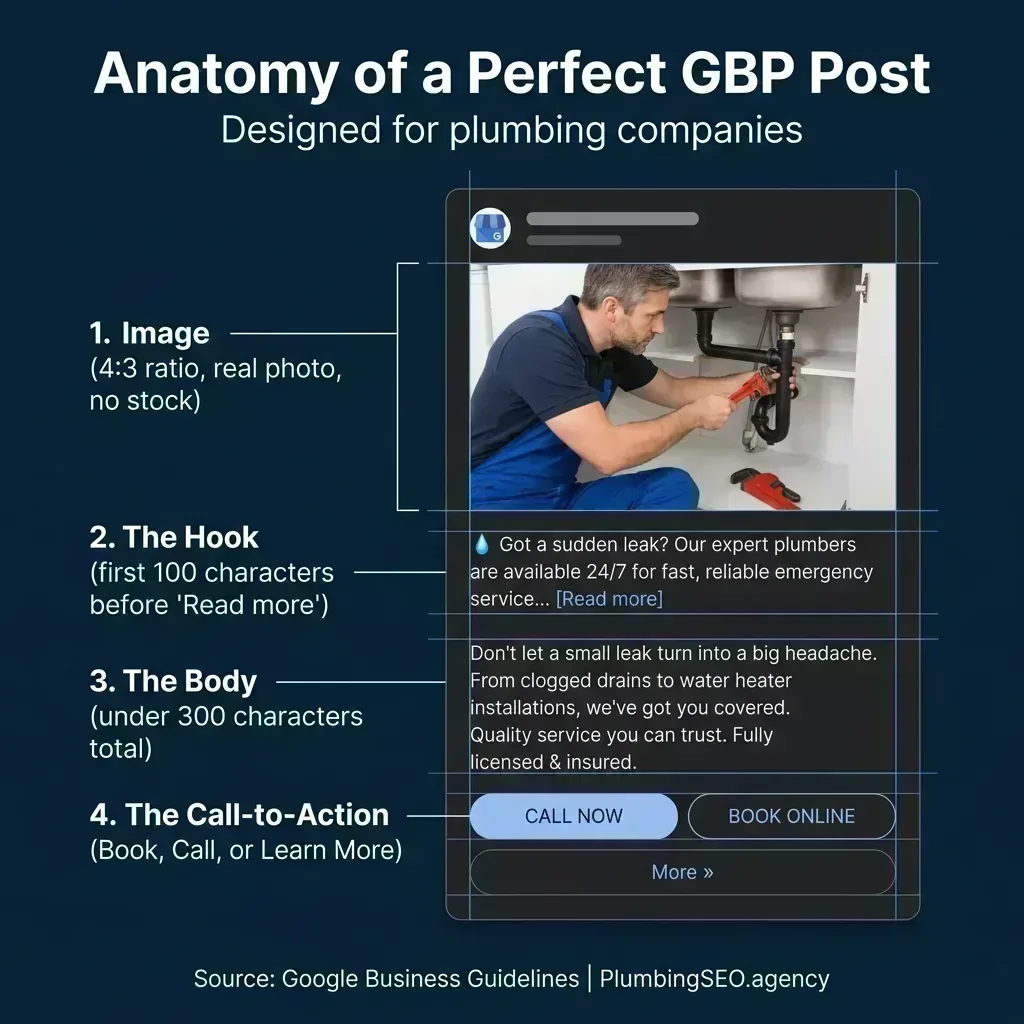 Anatomy of a Perfect GBP Post
Designed for plumbing companies

1. Image
(4:3 ratio, real photo, no stock)

2. The Hook
(first 100 characters before 'Read more')

3. The Body
(under 300 characters total)

4. The Call-to-Action
(Book, Call, or Learn More)

G

💧 Got a sudden leak? Our expert plumbers are available 24/7 for fast, reliable emergency service... [Read more]

Don't let a small leak turn into a big headache. From clogged drains to water heater installations, we've got you covered. Quality service you can trust. Fully licensed & insured.

CALL NOW
BOOK ONLINE
More »

Source: Google Business Guidelines | PlumbingSEO.agency